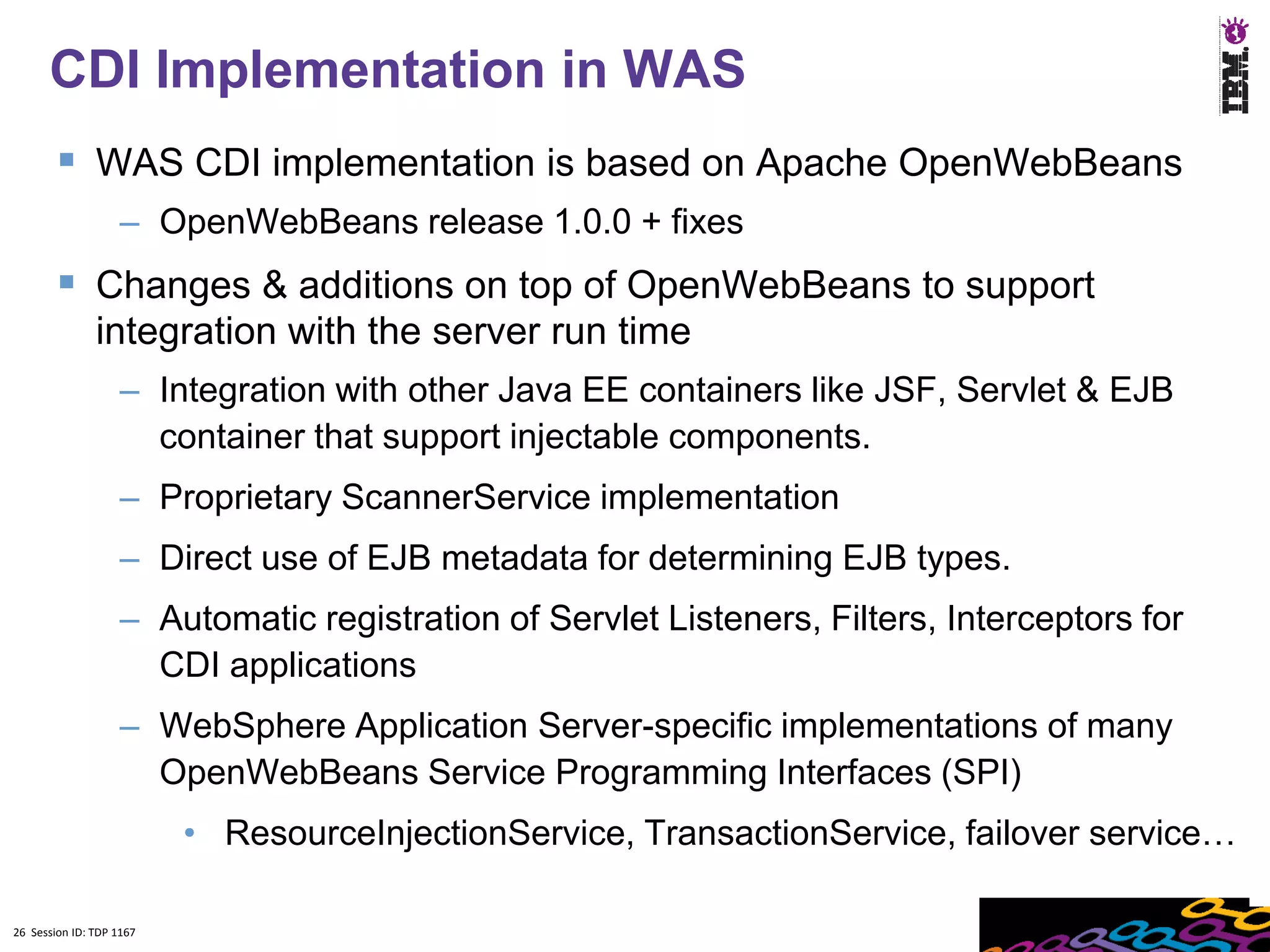 CDI Implementation in WAS

IBM.

▪ WAS CDI implementation is based on Apache OpenWebBeans

– OpenWebBeans release 1.0.0 + fixes

▪ Changes & additions on top of OpenWebBeans to support integration with the server run time

– Integration with other Java EE containers like JSF, Servlet & EJB container that support injectable components.

– Proprietary ScannerService implementation

– Direct use of EJB metadata for determining EJB types.

– Automatic registration of Servlet Listeners, Filters, Interceptors for CDI applications

– WebSphere Application Server-specific implementations of many OpenWebBeans Service Programming Interfaces (SPI)

• ResourceInjectionService, TransactionService, failover service…

26 Session ID: TDP 1167